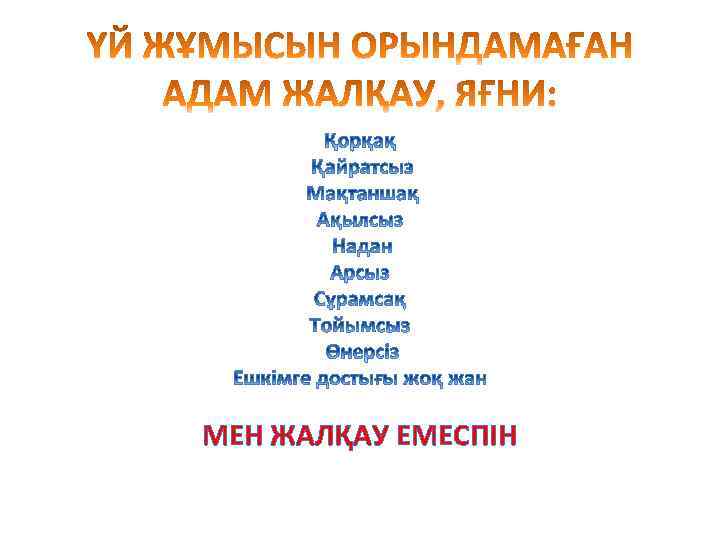 ҮЙ ЖҰМЫСЫН ОРЫНДАМАҒАН АДАМ ЖАЛҚАУ, ЯҒНИ:

Қорқақ
Қайратсыз
Мақтаншақ
Ақылсыз
Надан
Арсыз
Сұрамсақ
Тойымсыз
Өнерсіз
Ешкімге достығы жоқ жан

МЕН ЖАЛҚАУ ЕМЕСПІН